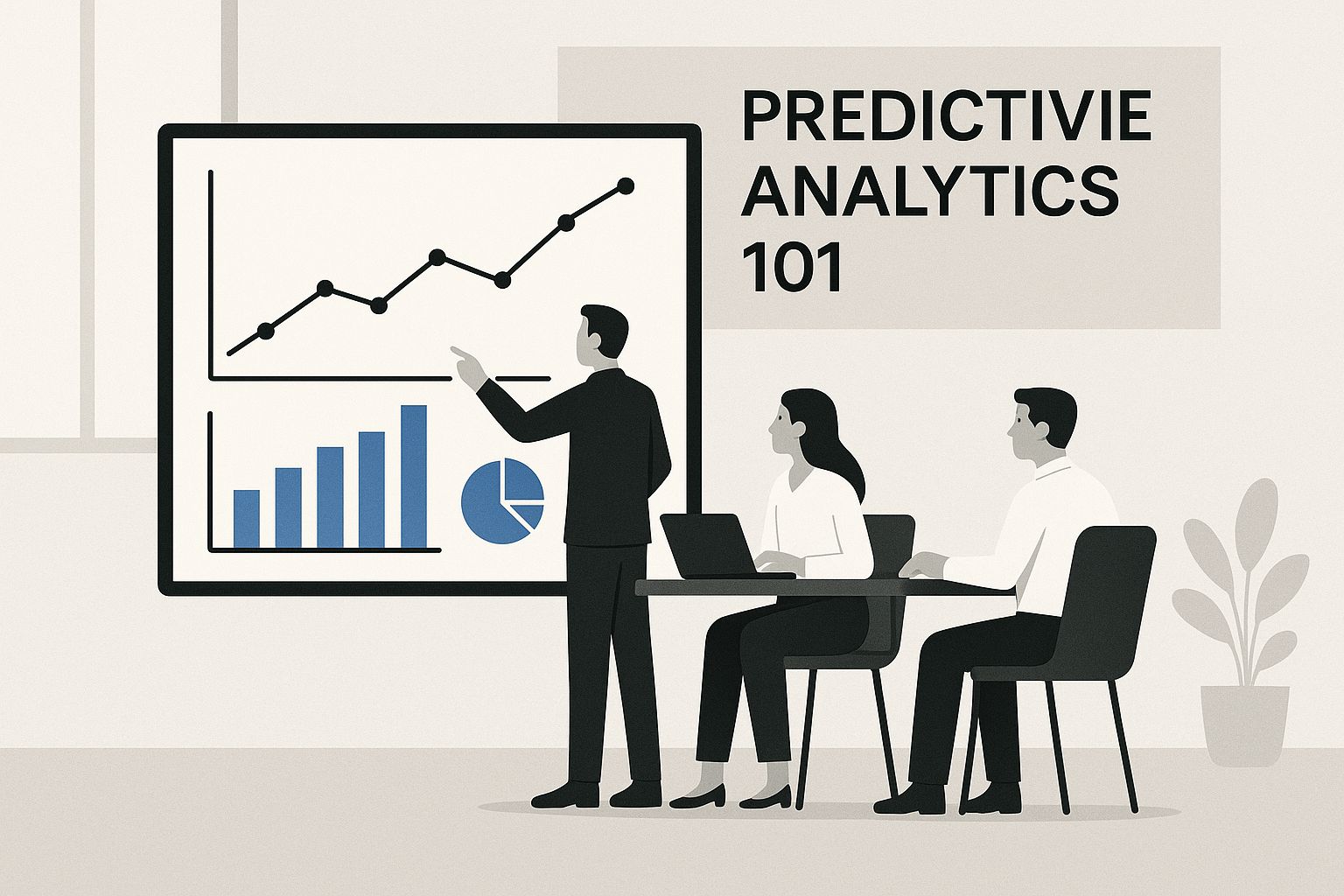 PREDICTIVIE ANALYTICS 101